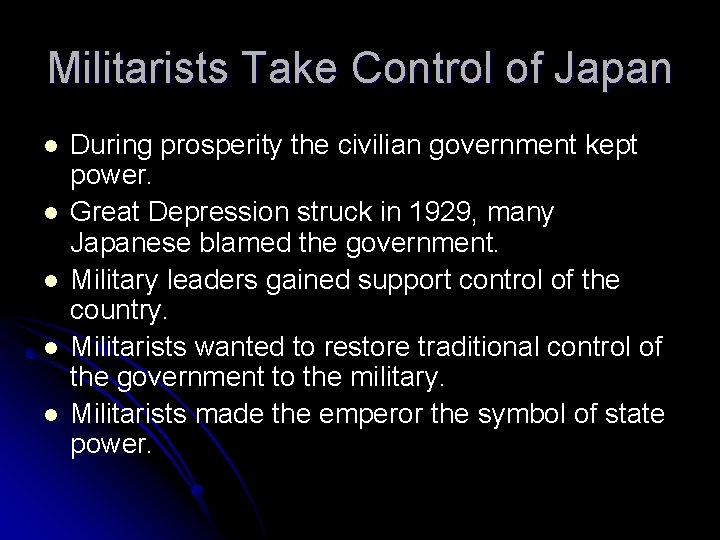 Militarists Take Control of Japan

- During prosperity the civilian government kept power.
- Great Depression struck in 1929, many Japanese blamed the government.
- Military leaders gained support control of the country.
- Militarists wanted to restore traditional control of the government to the military.
- Militarists made the emperor the symbol of state power.